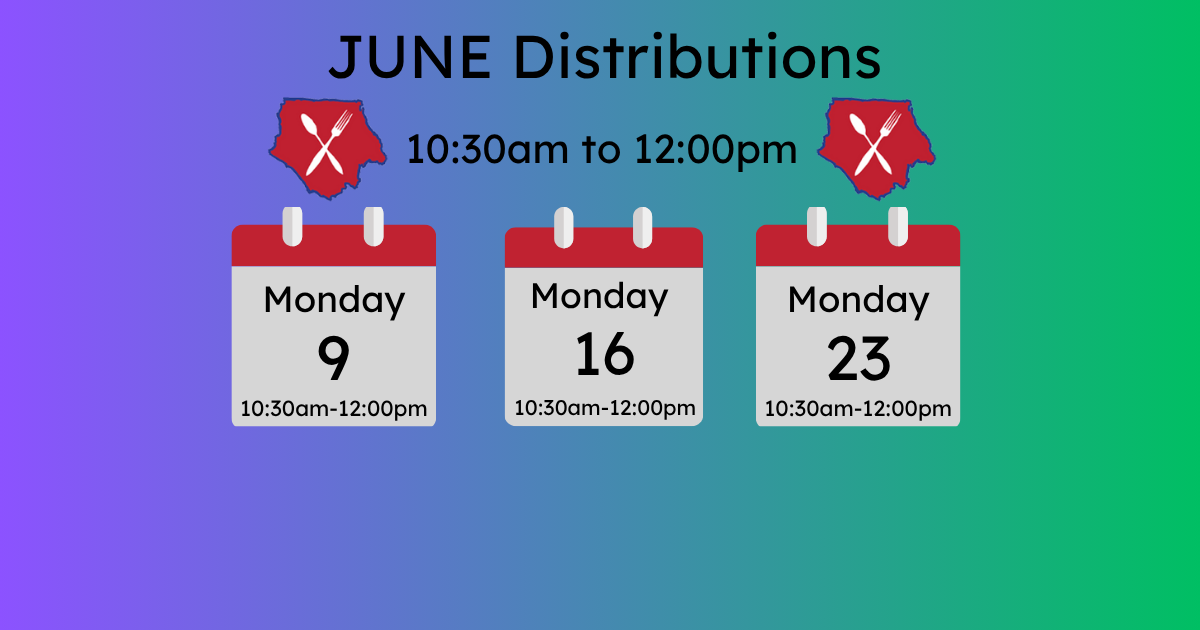 JUNE Distributions

10:30am to 12:00pm

Monday
9
10:30am-12:00pm

Monday
16
10:30am-12:00pm

Monday
23
10:30am-12:00pm